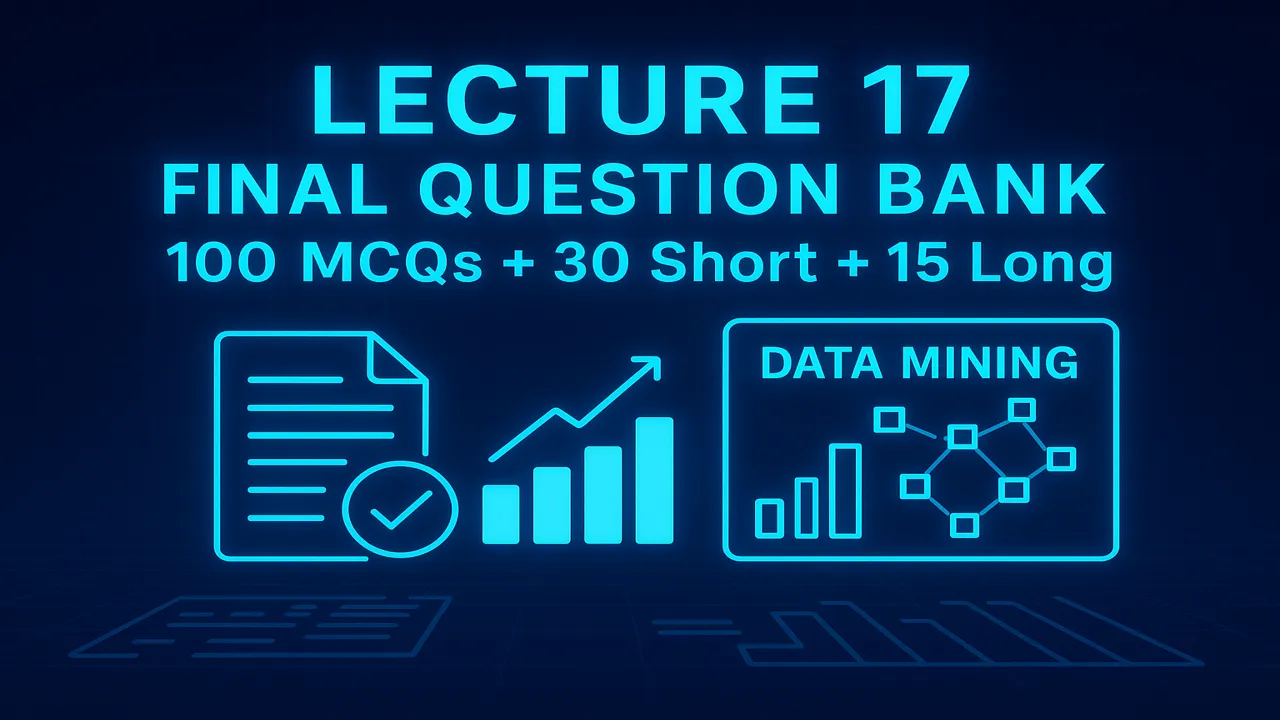 LECTURE 17
FINAL QUESTION BANK
100 MCQs + 30 Short + 15 Long

DATA MINING